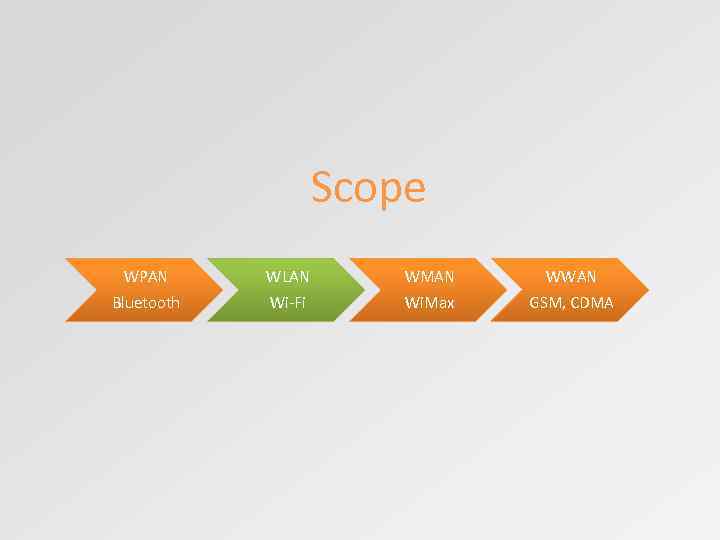 Scope

WPAN
Bluetooth

WLAN
Wi-Fi

WMAN
WiMax

WWAN
GSM, CDMA